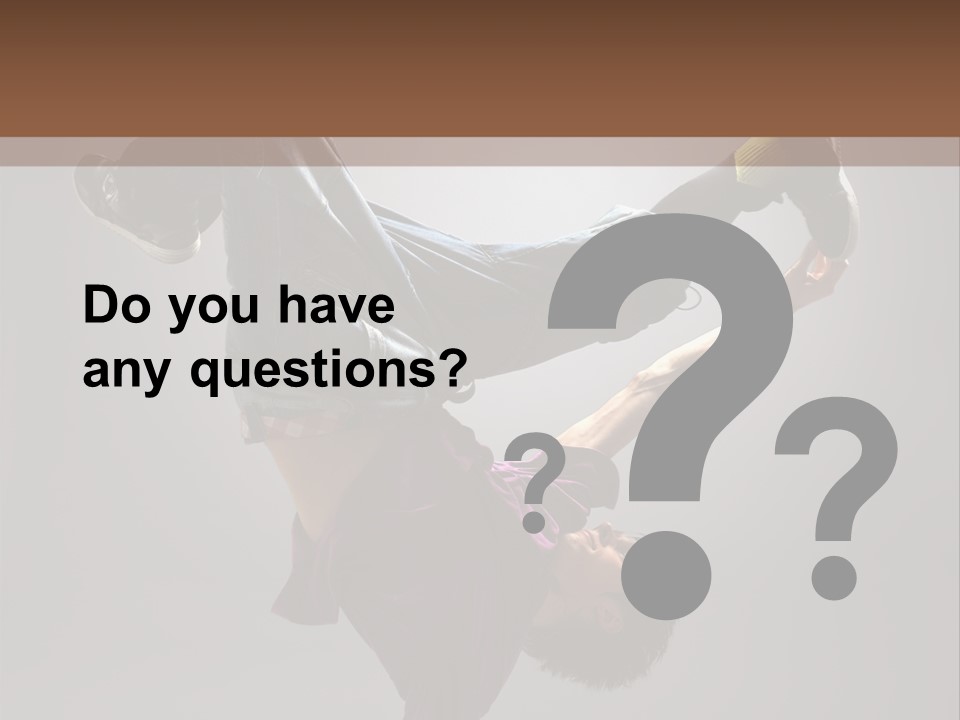 Do you have any questions?

?

?

?